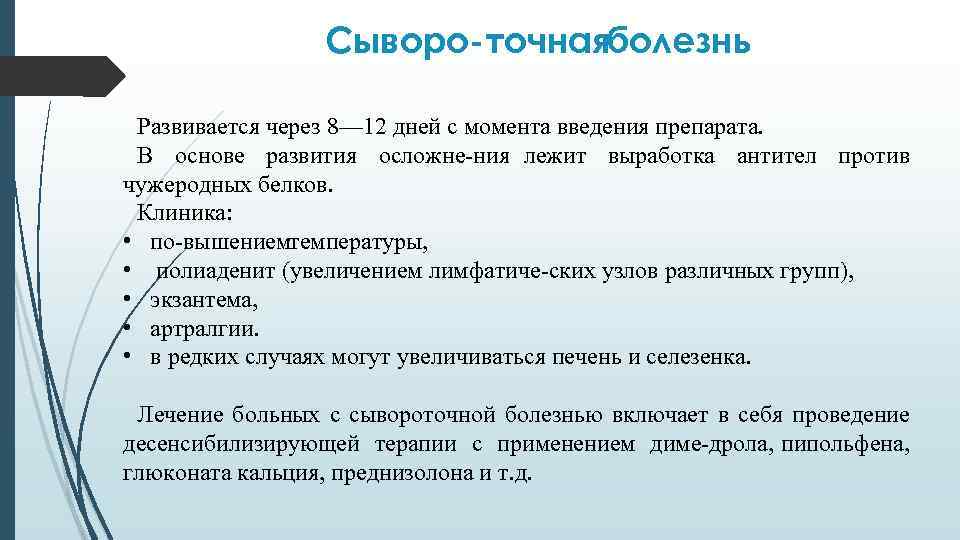 Сыворо-точнаяболезнь

Развивается через 8—12 дней с момента введения препарата.
В основе развития осложне-ния лежит выработка антител против чужеродных белков.
Клиника:
• по-вышениемтемпературы,
• полиаденит (увеличением лимфатиче-ских узлов различных групп),
• экзантема,
• артралгии.
• в редких случаях могут увеличиваться печень и селезенка.

Лечение больных с сывороточной болезнью включает в себя проведение десенсибилизирующей терапии с применением диме-дрола, пипольфена, глюконата кальция, преднизолона и т.д.